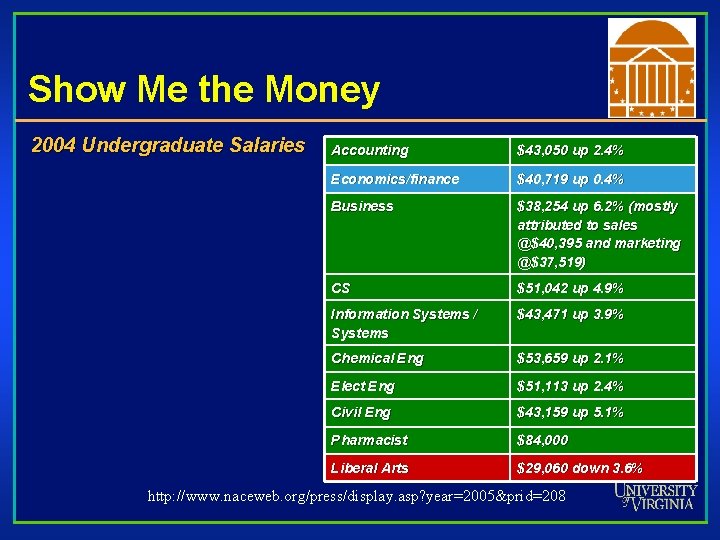 Show Me the Money

2004 Undergraduate Salaries

| Accounting | \$43,050 up 2.4% |
|---|---|
| Economics/finance | \$40,719 up 0.4% |
| Business | \$38,254 up 6.2% (mostly attributed to sales @\$40,395 and marketing @\$37,519) |
| CS | \$51,042 up 4.9% |
| Information Systems / Systems | \$43,471 up 3.9% |
| Chemical Eng | \$53,659 up 2.1% |
| Elect Eng | \$51,113 up 2.4% |
| Civil Eng | \$43,159 up 5.1% |
| Pharmacist | \$84,000 |
| Liberal Arts | \$29,060 down 3.6% |

http://www.naceweb.org/press/display.asp?year=2005&prid=208

UNIVERSITY of VIRGINIA